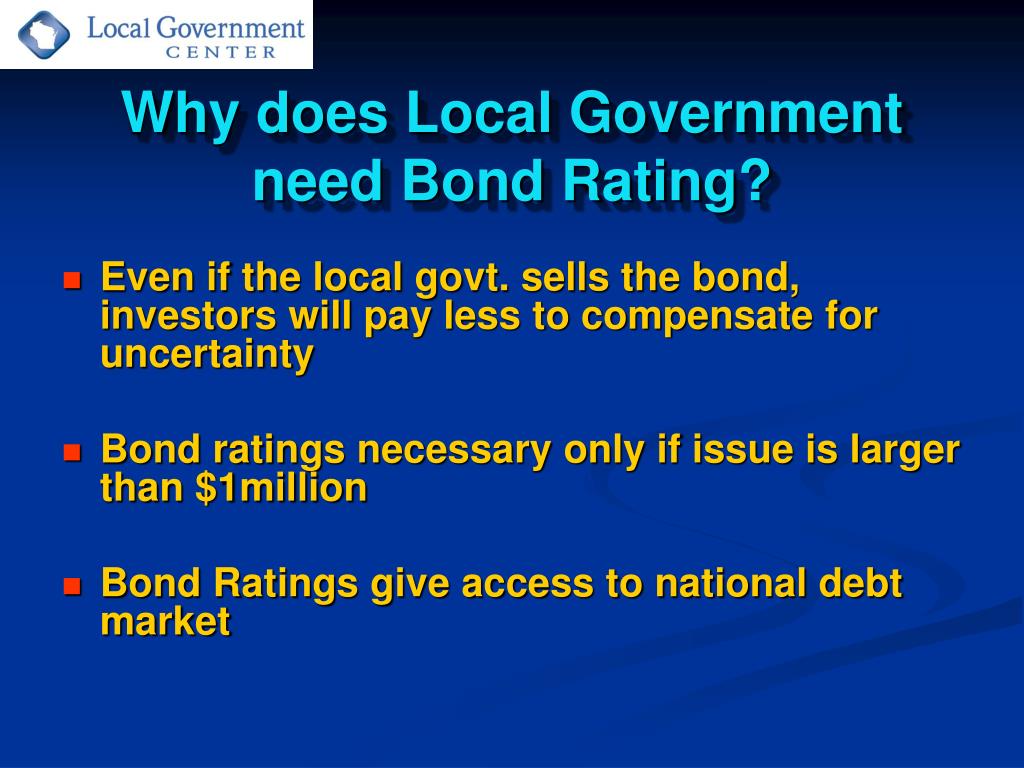 Local Government
CENTER

Why does Local Government need Bond Rating?

- Even if the local govt. sells the bond, investors will pay less to compensate for uncertainty

- Bond ratings necessary only if issue is larger than \$1million

- Bond Ratings give access to national debt market